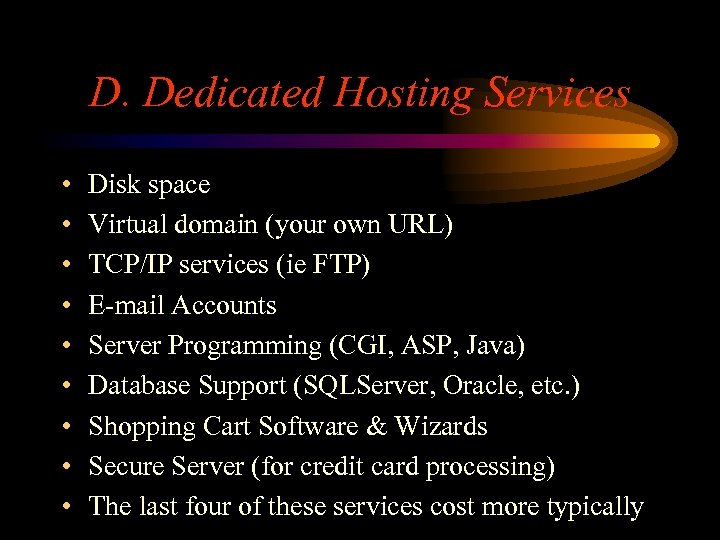 D. Dedicated Hosting Services

• Disk space
• Virtual domain (your own URL)
• TCP/IP services (ie FTP)
• E-mail Accounts
• Server Programming (CGI, ASP, Java)
• Database Support (SQLServer, Oracle, etc.)
• Shopping Cart Software & Wizards
• Secure Server (for credit card processing)
• The last four of these services cost more typically